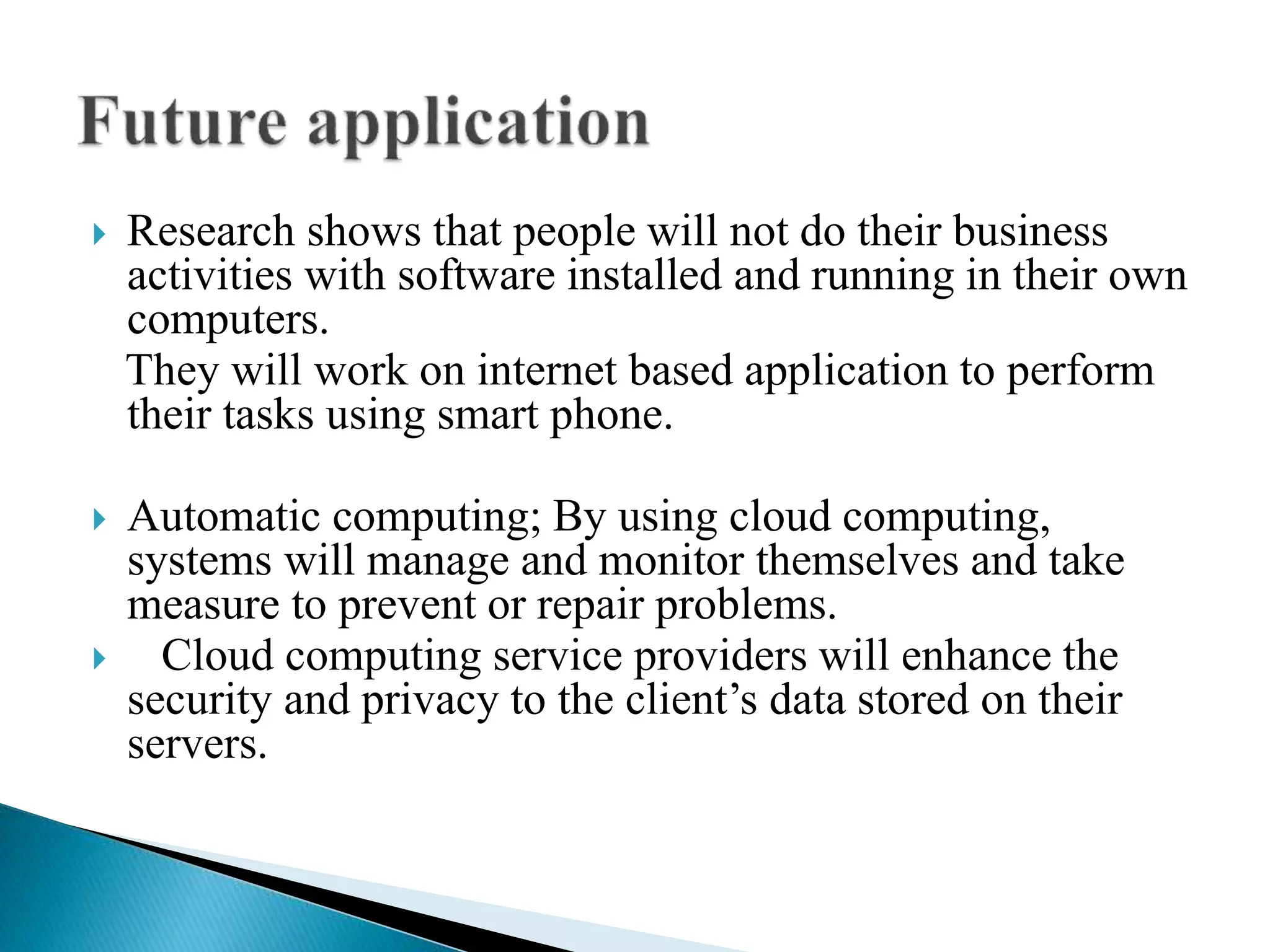 Future application

Research shows that people will not do their business activities with software installed and running in their own computers.

They will work on internet based application to perform their tasks using smart phone.

Automatic computing; By using cloud computing, systems will manage and monitor themselves and take measure to prevent or repair problems.

Cloud computing service providers will enhance the security and privacy to the client’s data stored on their servers.